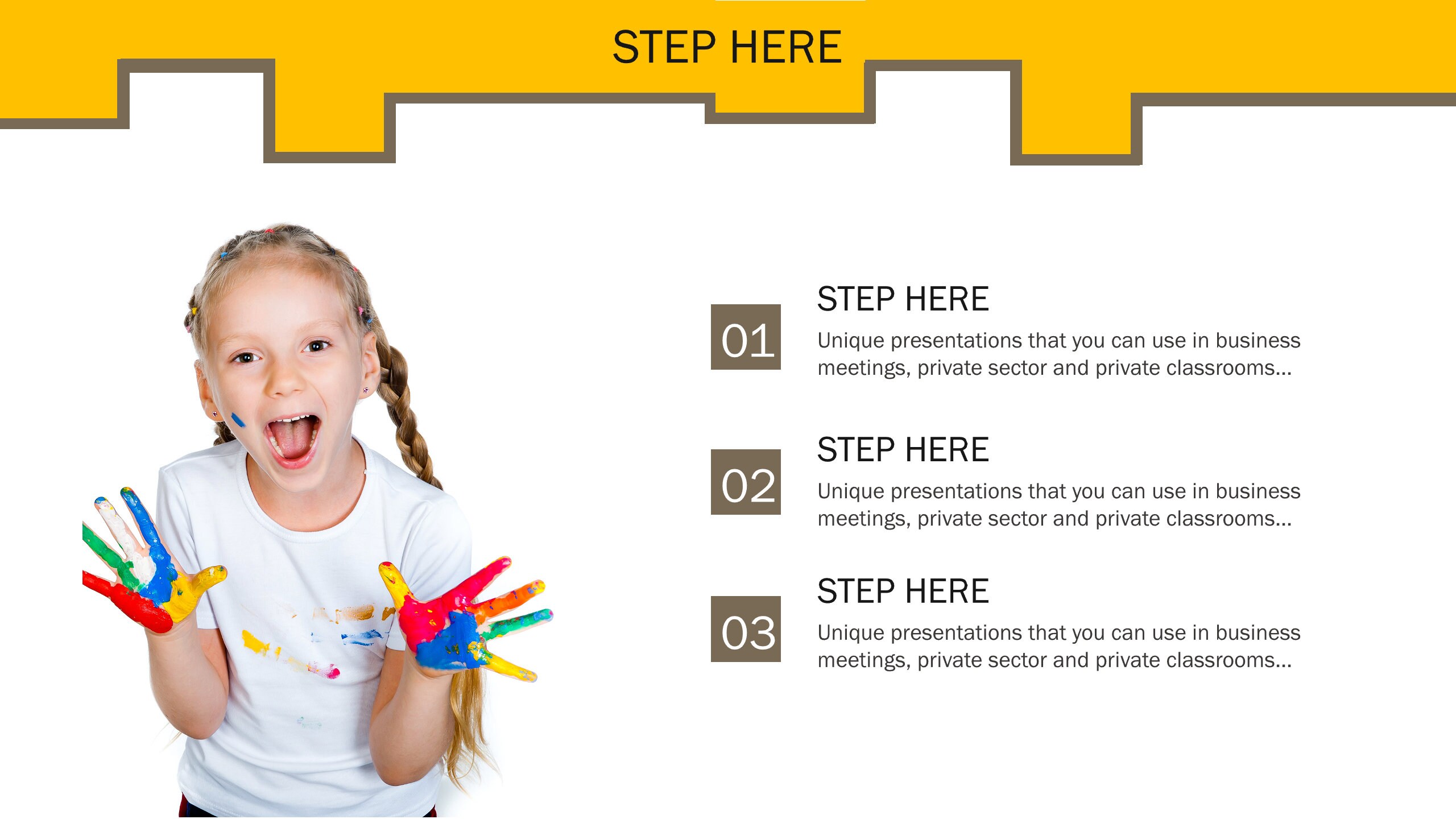 STEP HERE

01

STEP HERE

Unique presentations that you can use in business meetings, private sector and private classrooms...

02

STEP HERE

Unique presentations that you can use in business meetings, private sector and private classrooms...

03

STEP HERE

Unique presentations that you can use in business meetings, private sector and private classrooms...